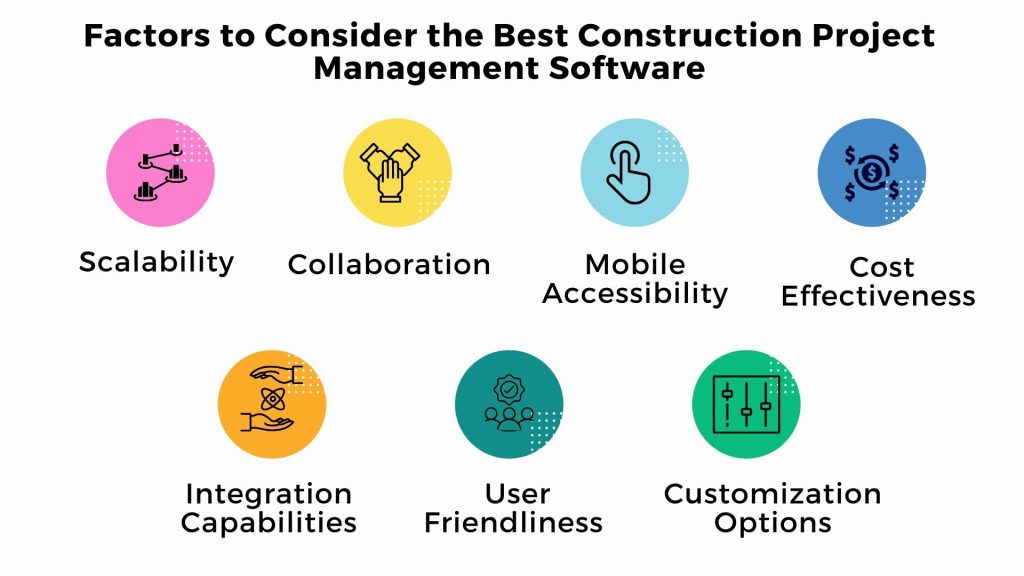 Factors to Consider the Best Construction Project Management Software

Scalability

Collaboration

Mobile Accessibility

Cost Effectiveness

Integration Capabilities

User Friendliness

Customization Options